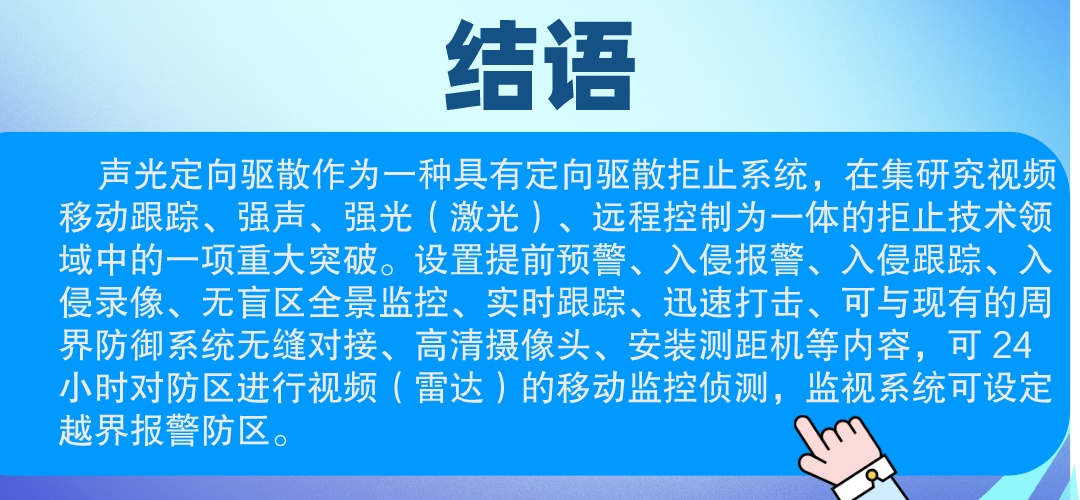 结语

声光定向驱散作为一种具有定向驱散拒止系统，在集研究视频移动跟踪、强声、强光（激光）、远程控制为一体的拒止技术领域中的一项重大突破。设置提前预警、入侵报警、入侵跟踪、入侵录像、无盲区全景监控、实时跟踪、迅速打击、可与现有的周界防御系统无缝对接、高清摄像头、安装测距机等内容，可 24 小时对防区进行视频（雷达）的移动监控侦测，监视系统可设定越界报警防区。